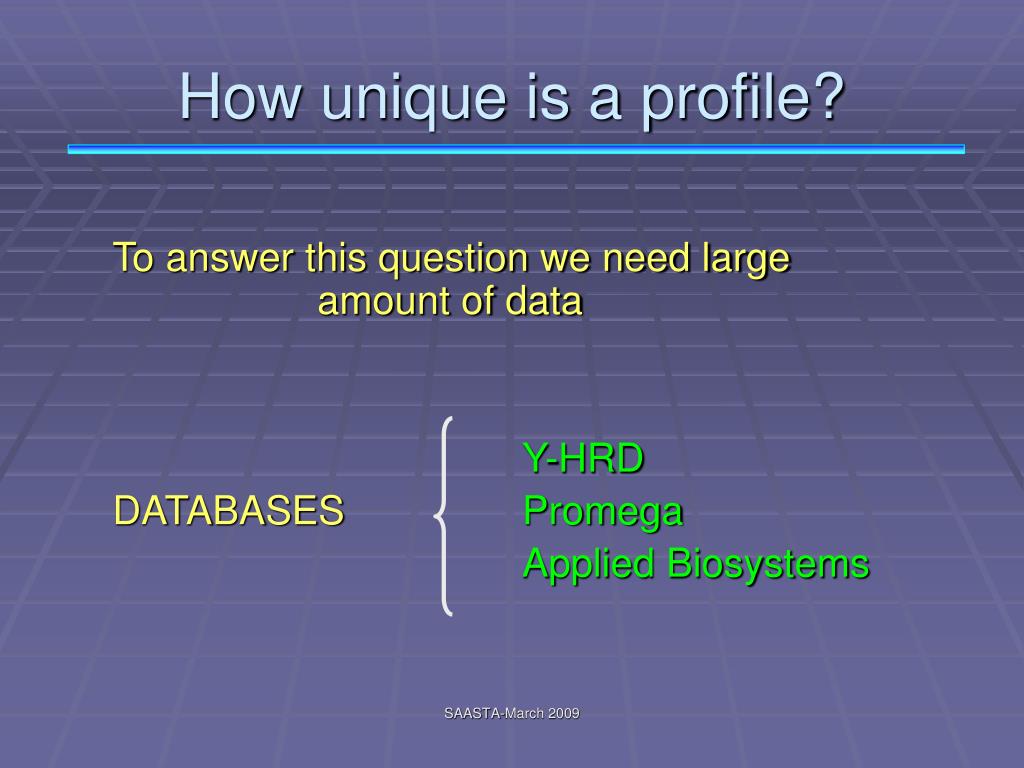 How unique is a profile?

To answer this question we need large amount of data

DATABASES

Y-HRD
Promega
Applied Biosystems

SAASTA-March 2009